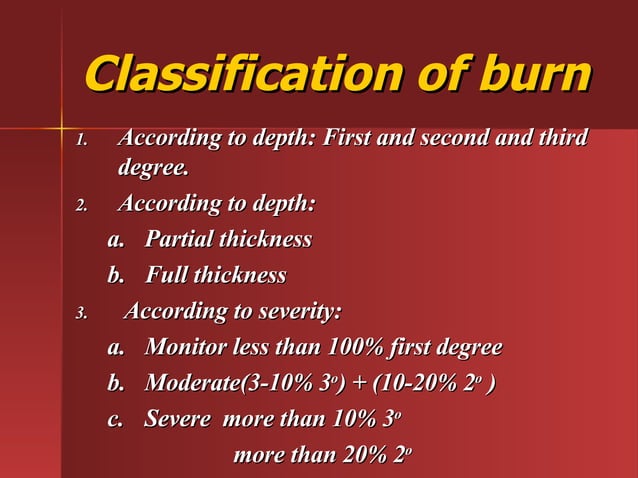 Classification of burn

1. According to depth: First and second and third degree.
2. According to depth:
a. Partial thickness
b. Full thickness
3. According to severity:
a. Monitor less than 100% first degree
b. Moderate(3-10% $3^o$) + (10-20% $2^o$ )
c. Severe more than 10% $3^o$
more than 20% $2^o$